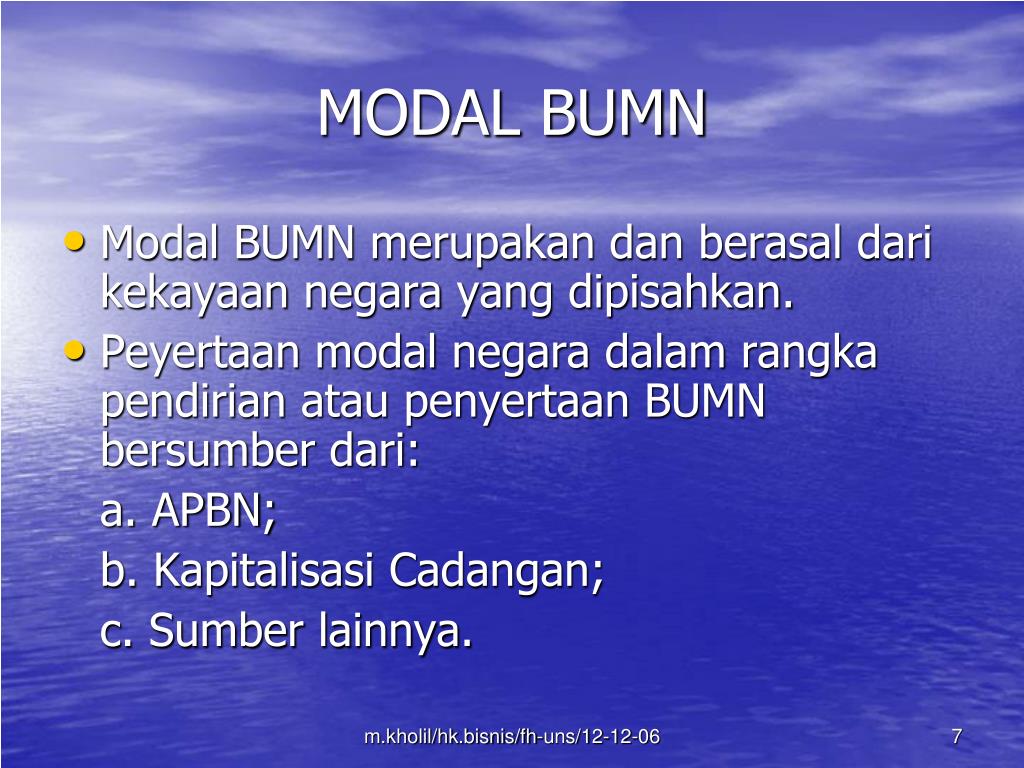 MODAL BUMN

• Modal BUMN merupakan dan berasal dari kekayaan negara yang dipisahkan.
• Peyertaan modal negara dalam rangka pendirian atau penyertaan BUMN bersumber dari:

a. APBN;

b. Kapitalisasi Cadangan;

c. Sumber lainnya.

m.kholil/hk.bisnis/fh-uns/12-12-06

7